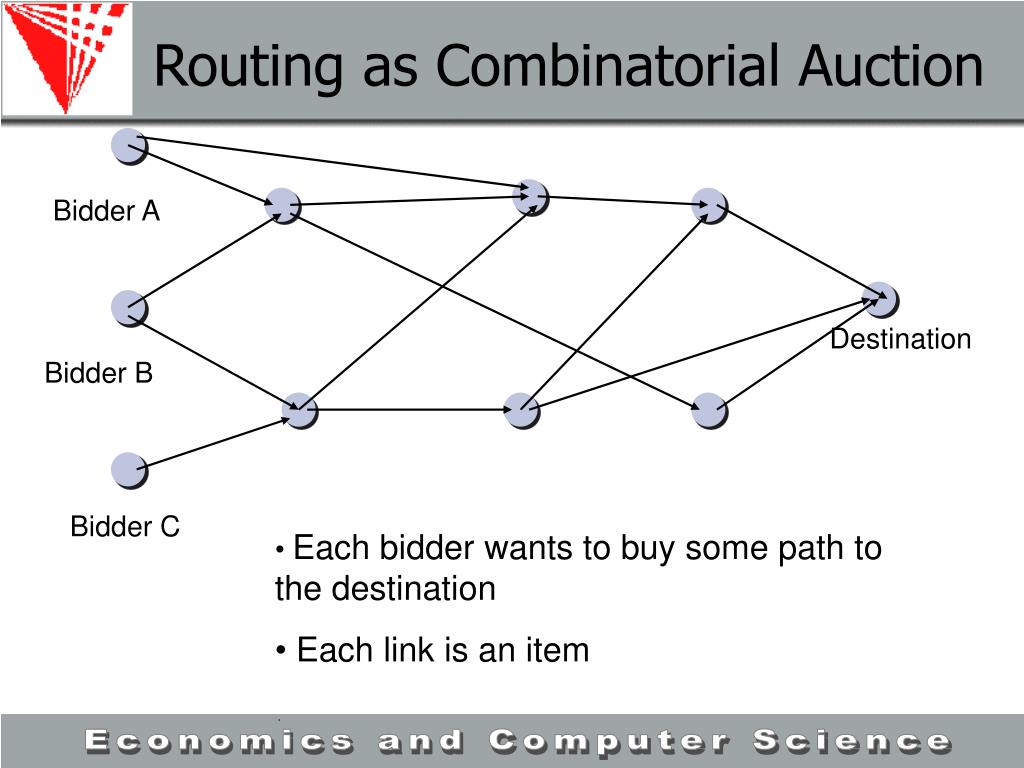 Routing as Combinatorial Auction

Bidder A

Bidder B

Bidder C

Destination

• Each bidder wants to buy some path to the destination

• Each link is an item

Economics and Computer Science